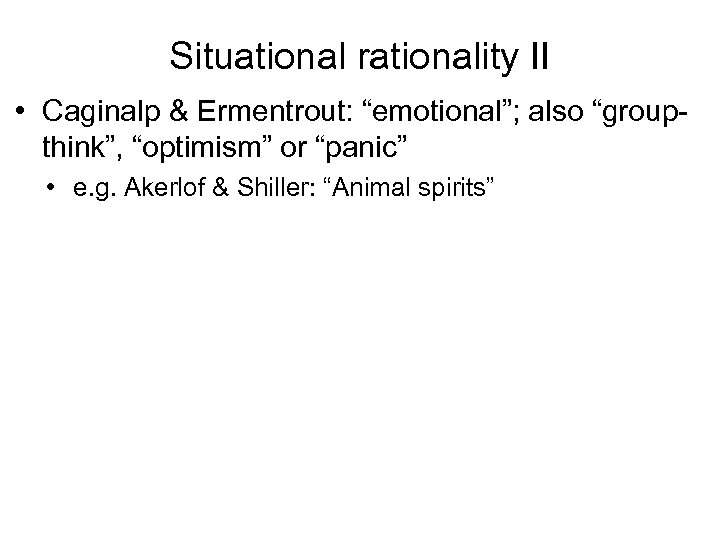 Situational rationality II

• Caginalp & Ermentrout: “emotional”; also “group-think”, “optimism” or “panic”

• e.g. Akerlof & Shiller: “Animal spirits”